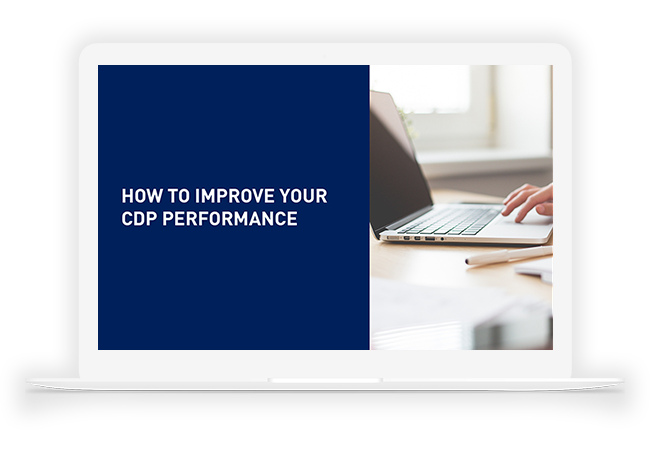 HOW TO IMPROVE YOUR CDP PERFORMANCE